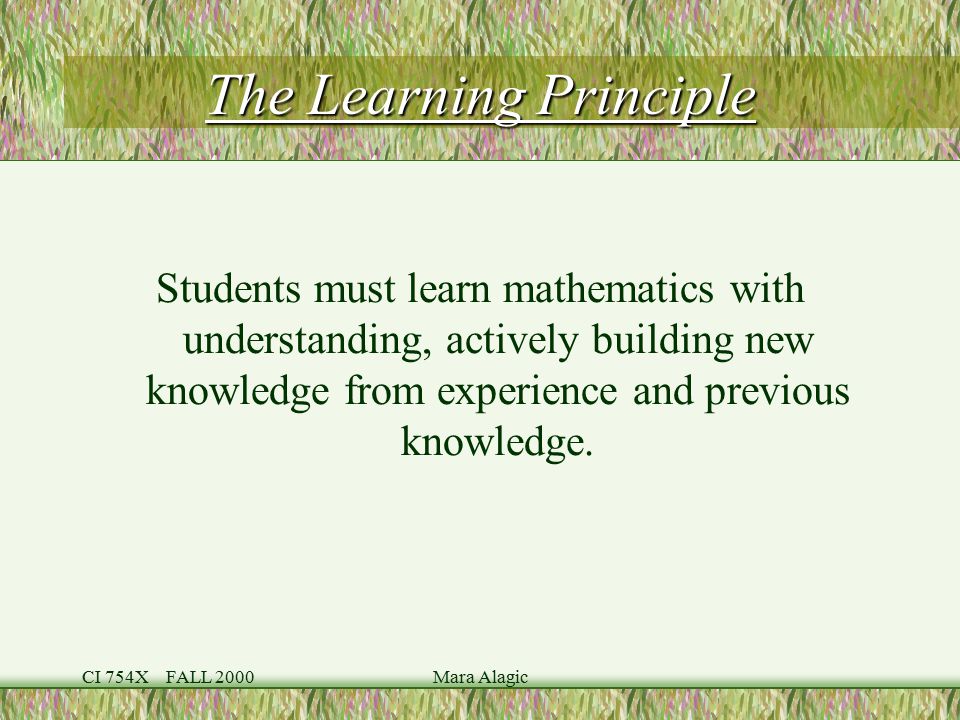 The Learning Principle

Students must learn mathematics with understanding, actively building new knowledge from experience and previous knowledge.

CI 754X FALL 2000 Mara Alagic